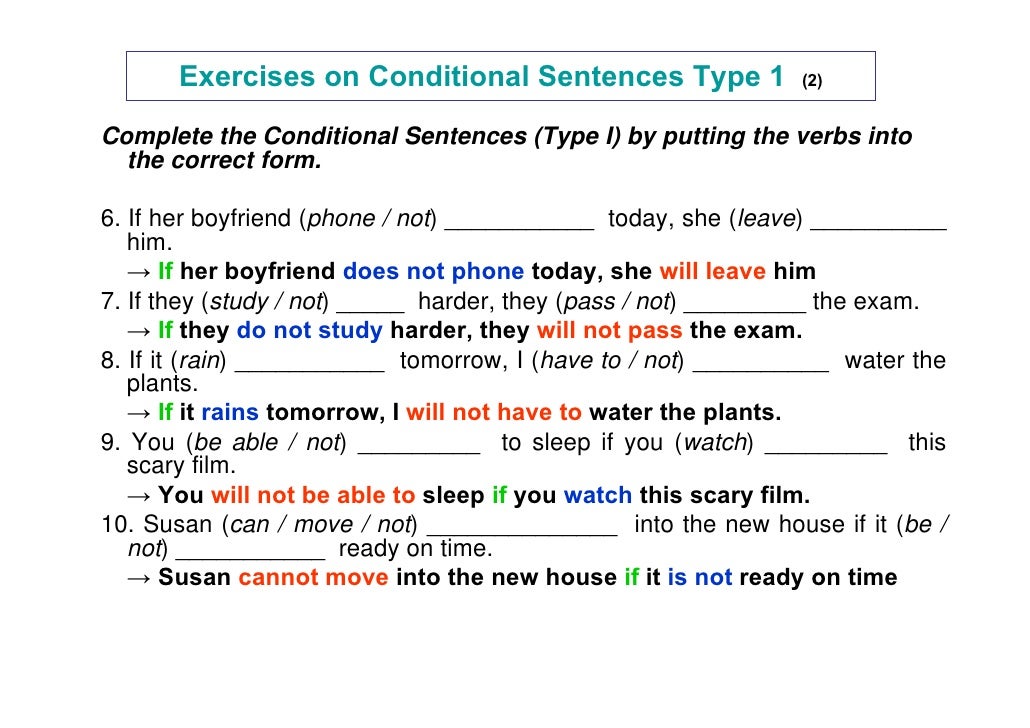 Exercises on Conditional Sentences Type 1 (2)

Complete the Conditional Sentences (Type I) by putting the verbs into the correct form.

6. If her boyfriend (phone / not) ___________ today, she (leave) __________ him.
→ If her boyfriend does not phone today, she will leave him
7. If they (study / not) _____ harder, they (pass / not) _________ the exam.
→ If they do not study harder, they will not pass the exam.
8. If it (rain) ___________ tomorrow, I (have to / not) __________ water the plants.
→ If it rains tomorrow, I will not have to water the plants.
9. You (be able / not) _________ to sleep if you (watch) _________ this scary film.
→ You will not be able to sleep if you watch this scary film.
10. Susan (can / move / not) ______________ into the new house if it (be / not) ___________ ready on time.
→ Susan cannot move into the new house if it is not ready on time